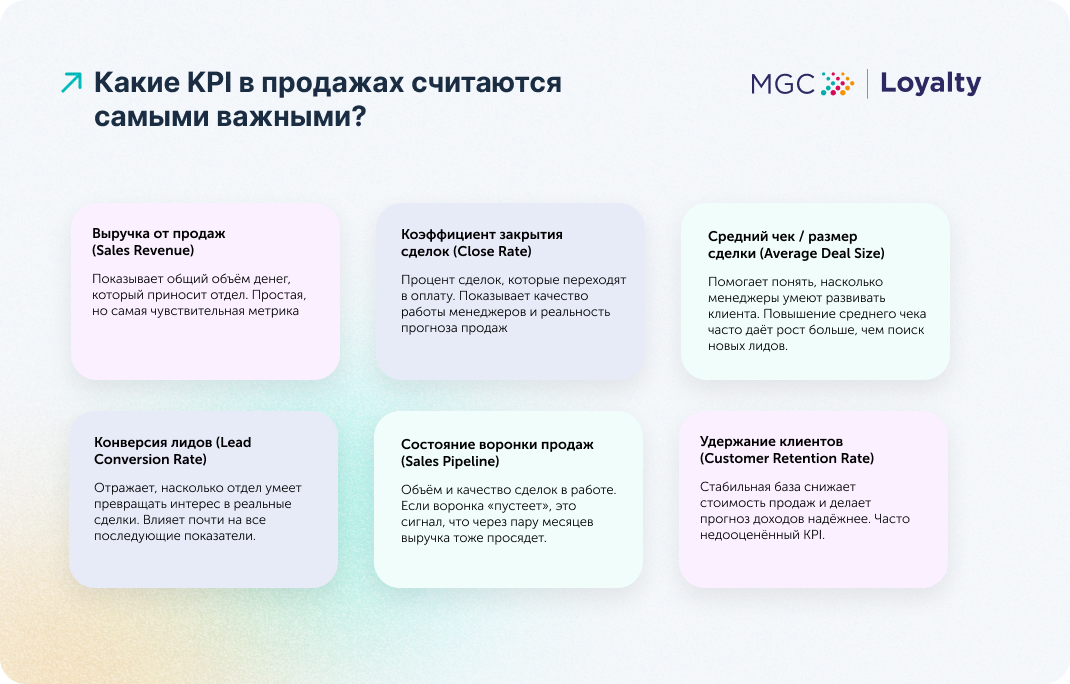 Какие KPI в продажах считаются самыми важными?

MGC | Loyalty

Выручка от продаж (Sales Revenue)

Показывает общий объём денег, который приносит отдел. Простая, но самая чувствительная метрика

Коэффициент закрытия сделок (Close Rate)

Процент сделок, которые переходят в оплату. Показывает качество работы менеджеров и реальность прогноза продаж

Средний чек / размер сделки (Average Deal Size)

Помогает понять, насколько менеджеры умеют развивать клиента. Повышение среднего чека часто даёт рост больше, чем поиск новых лидов.

Конверсия лидов (Lead Conversion Rate)

Отражает, насколько отдел умеет превращать интерес в реальные сделки. Влияет почти на все последующие показатели.

Состояние воронки продаж (Sales Pipeline)

Объём и качество сделок в работе. Если воронка «пустеет», это сигнал, что через пару месяцев выручка тоже просядет.

Удержание клиентов (Customer Retention Rate)

Стабильная база снижает стоимость продаж и делает прогноз доходов надёжнее. Часто недооценённый KPI.